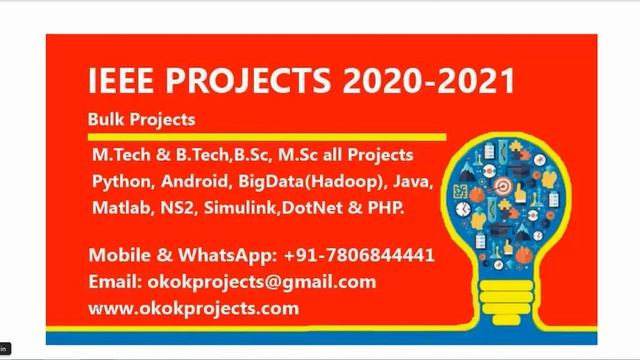 IEEE PROJECTS 2020-2021

Bulk Projects

M.Tech & B.Tech,B.Sc, M.Sc all Projects
Python, Android, BigData(Hadoop), Java,
Matlab, NS2, Simulink,DotNet & PHP.

Mobile & WhatsApp: +91-7806844441
Email: okokprojects@gmail.com
www.okokprojects.com